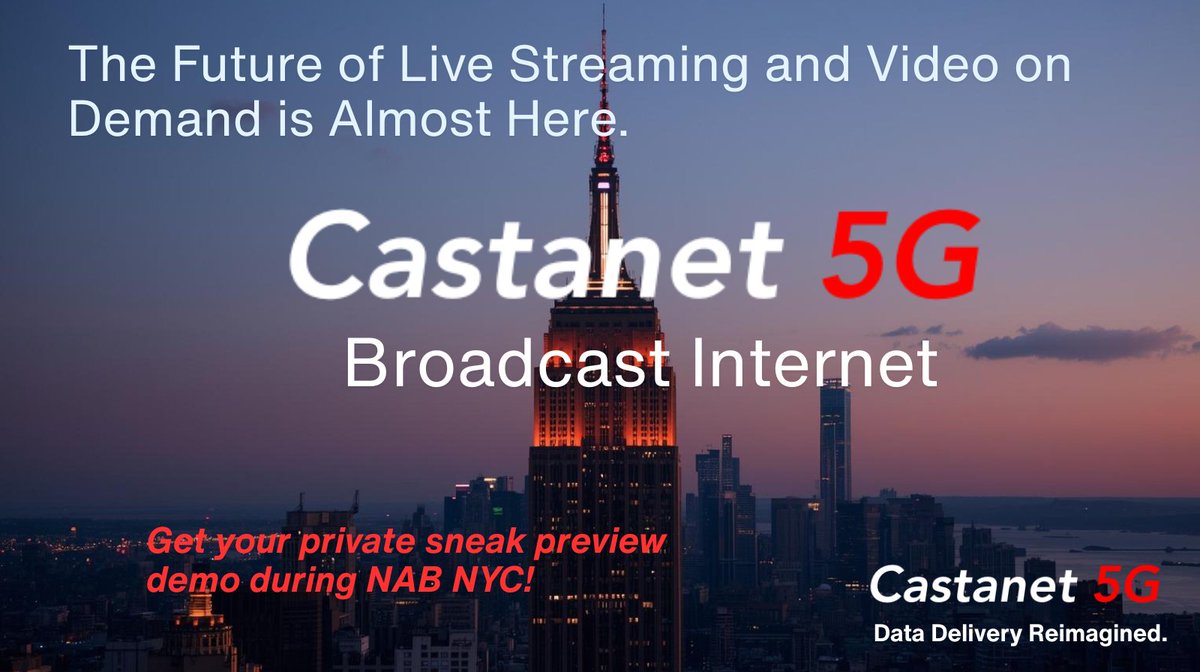 The Future of Live Streaming and Video on Demand is Almost Here.

Castanet 5G
Broadcast Internet

Get your private sneak preview demo during NAB NYC!

Castanet 5G
Data Delivery Reimagined.